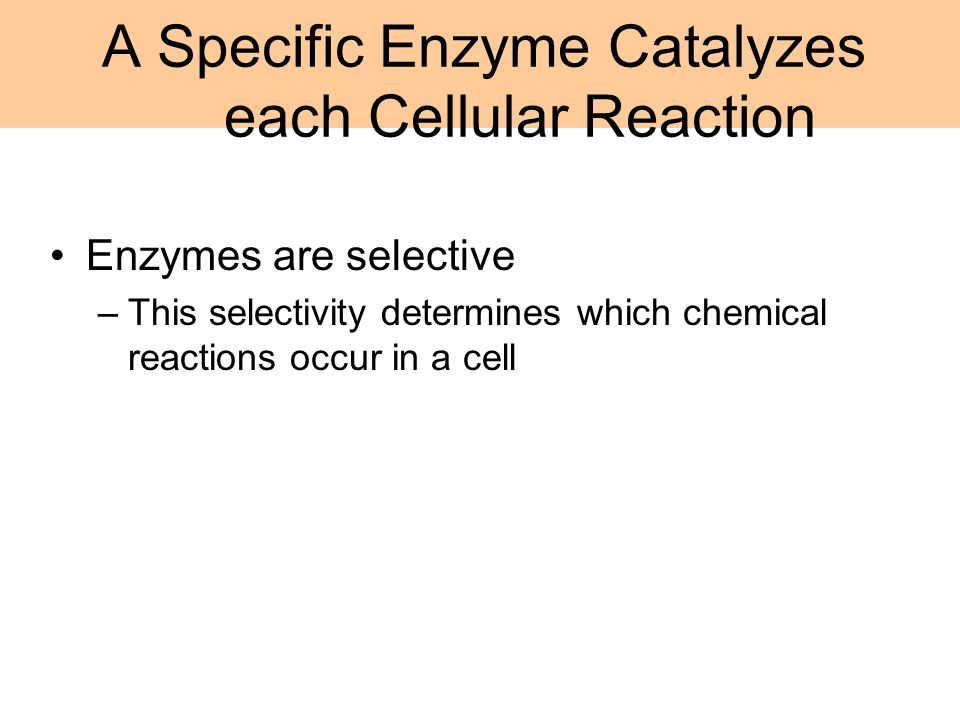 A Specific Enzyme Catalyzes each Cellular Reaction

• Enzymes are selective
– This selectivity determines which chemical reactions occur in a cell